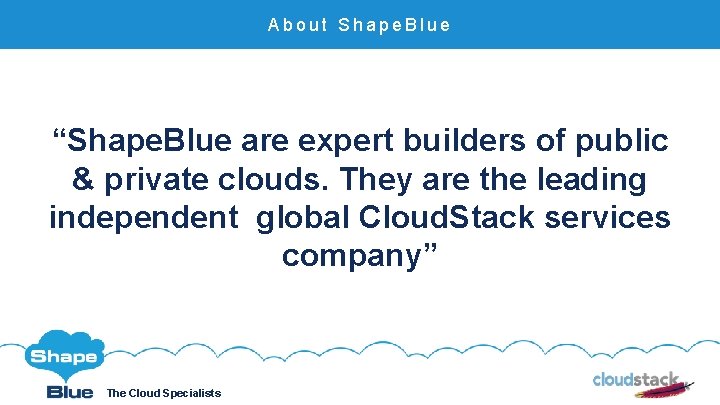 About ShapeBlue

“ShapeBlue are expert builders of public & private clouds. They are the leading independent global CloudStack services company”

Shape Blue The Cloud Specialists

cloudstack